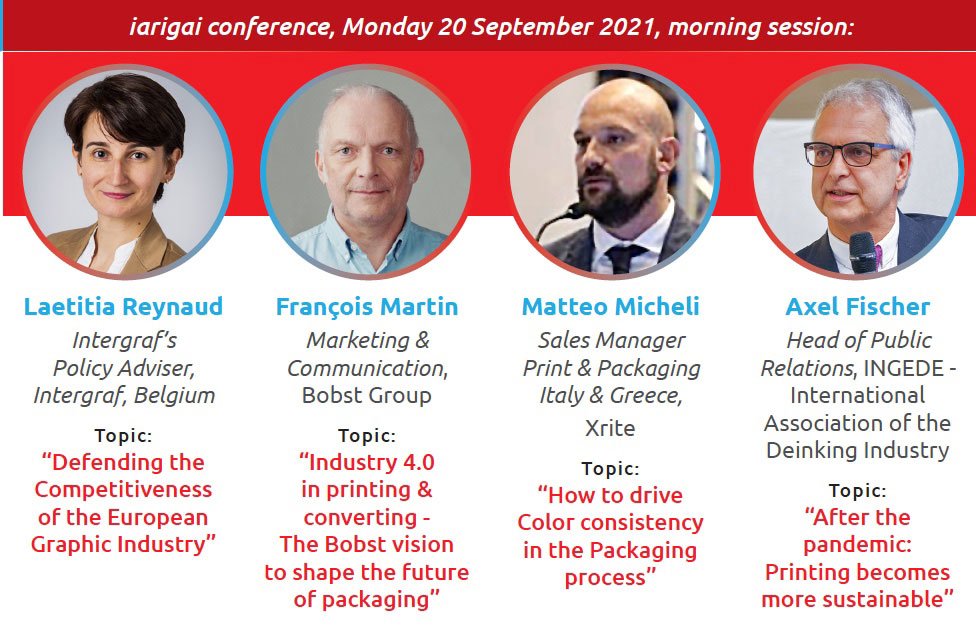 iarigai conference, Monday 20 September 2021, morning session:

Laetitia Reynaud
Intergraf's Policy Adviser, Intergraf, Belgium
Topic:
"Defending the Competitiveness of the European Graphic Industry"

François Martin
Marketing & Communication, Bobst Group
Topic:
"Industry 4.0 in printing & converting - The Bobst vision to shape the future of packaging"

Matteo Micheli
Sales Manager Print & Packaging Italy & Greece, Xrite
Topic:
"How to drive Color consistency in the Packaging process"

Axel Fischer
Head of Public Relations, INGEDE - International Association of the Deinking Industry
Topic:
"After the pandemic: Printing becomes more sustainable"